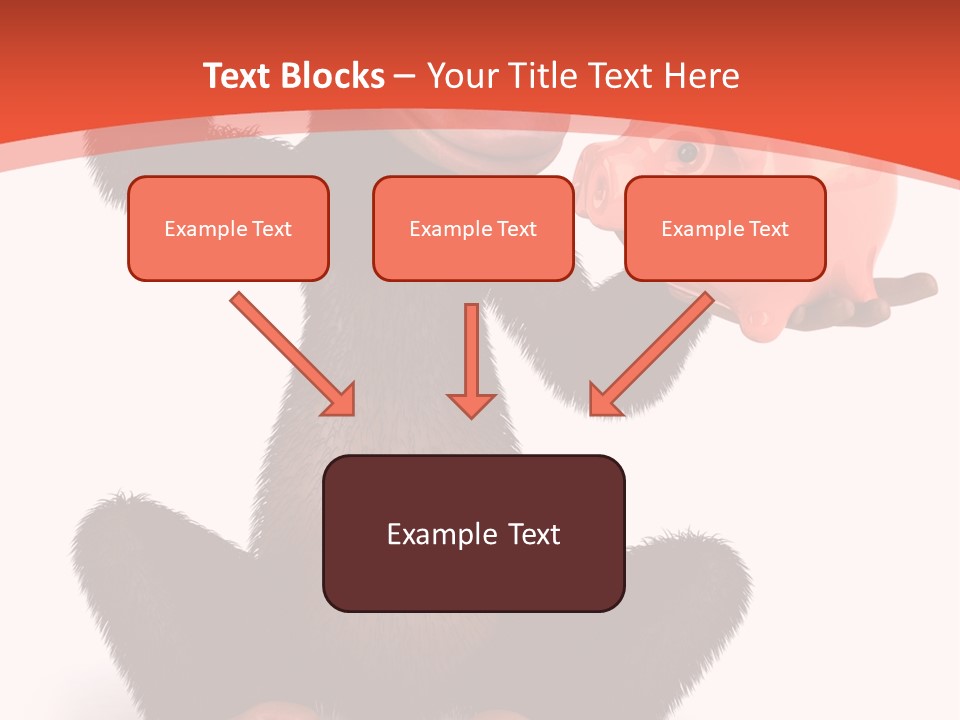 Text Blocks – Your Title Text Here

Example Text

Example Text

Example Text

Example Text